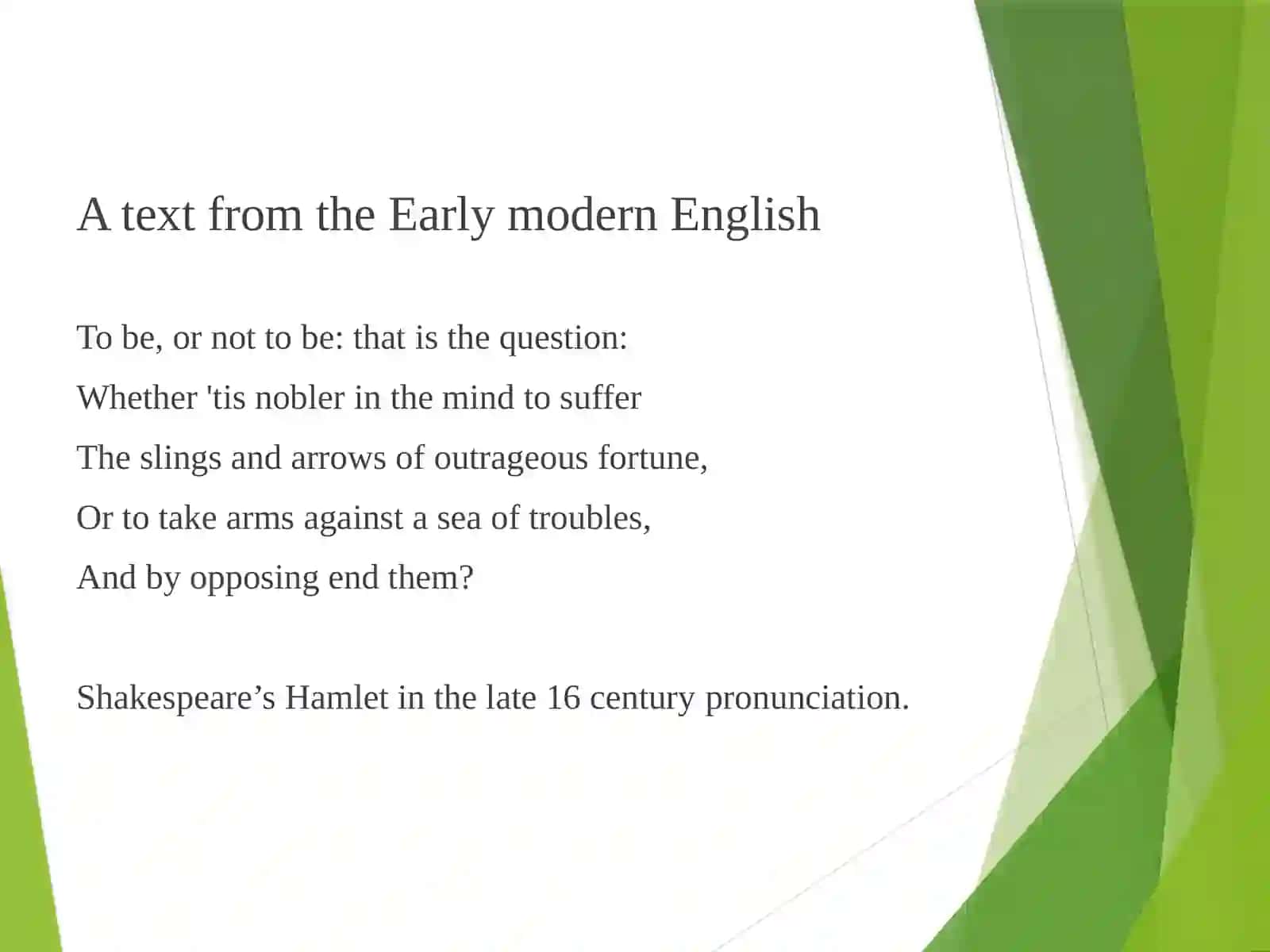 A text from the Early modern English

To be, or not to be: that is the question:
Whether 'tis nobler in the mind to suffer
The slings and arrows of outrageous fortune,
Or to take arms against a sea of troubles,
And by opposing end them?

Shakespeare’s Hamlet in the late 16 century pronunciation.